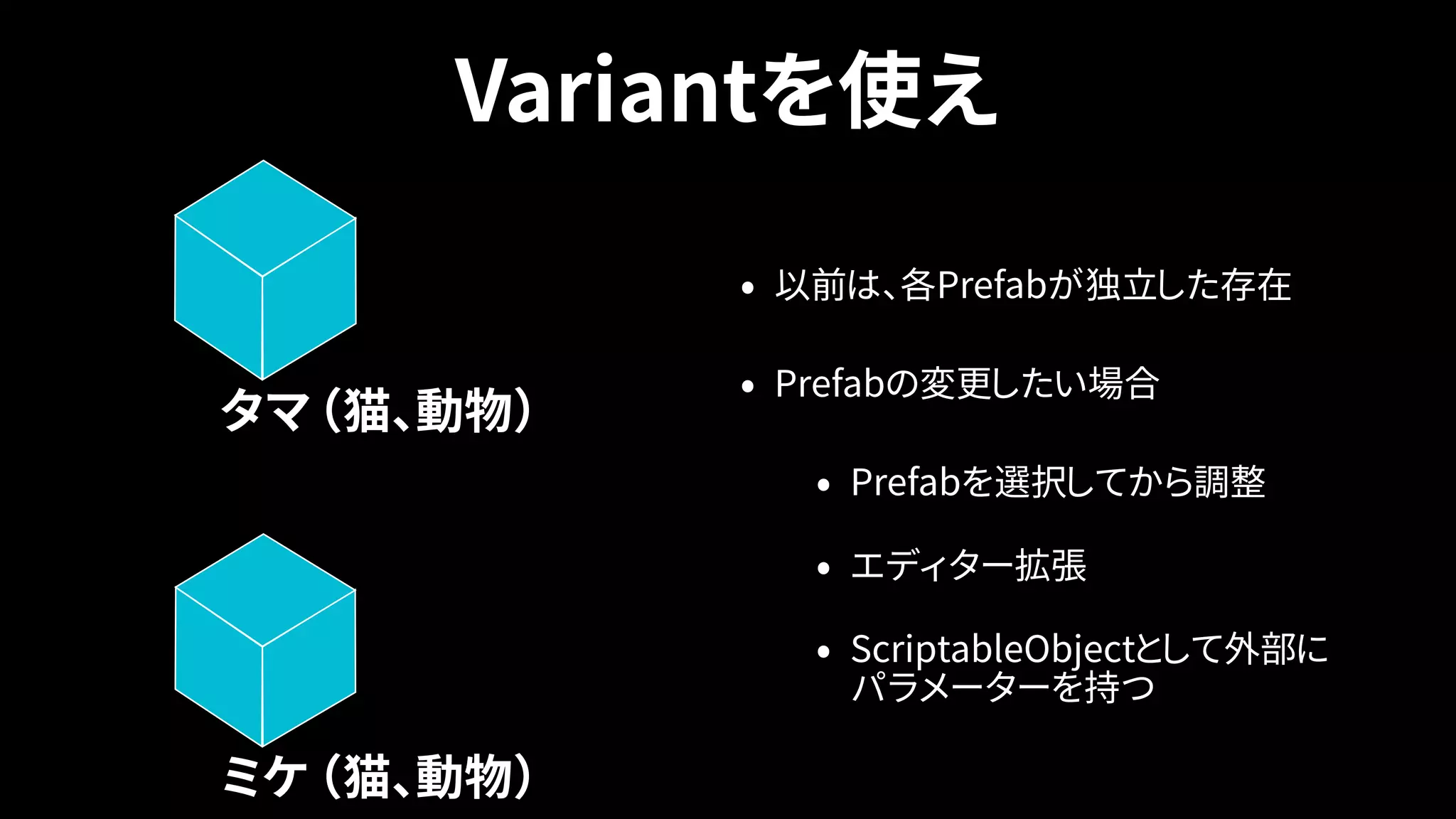 Variantを使え

タマ（猫、動物）

ミケ（猫、動物）

• 以前は、各Prefabが独立した存在

• Prefabの変更したい場合

• Prefabを選択してから調整

• エディター拡張

• ScriptableObjectとして外部にパラメーターを持つ